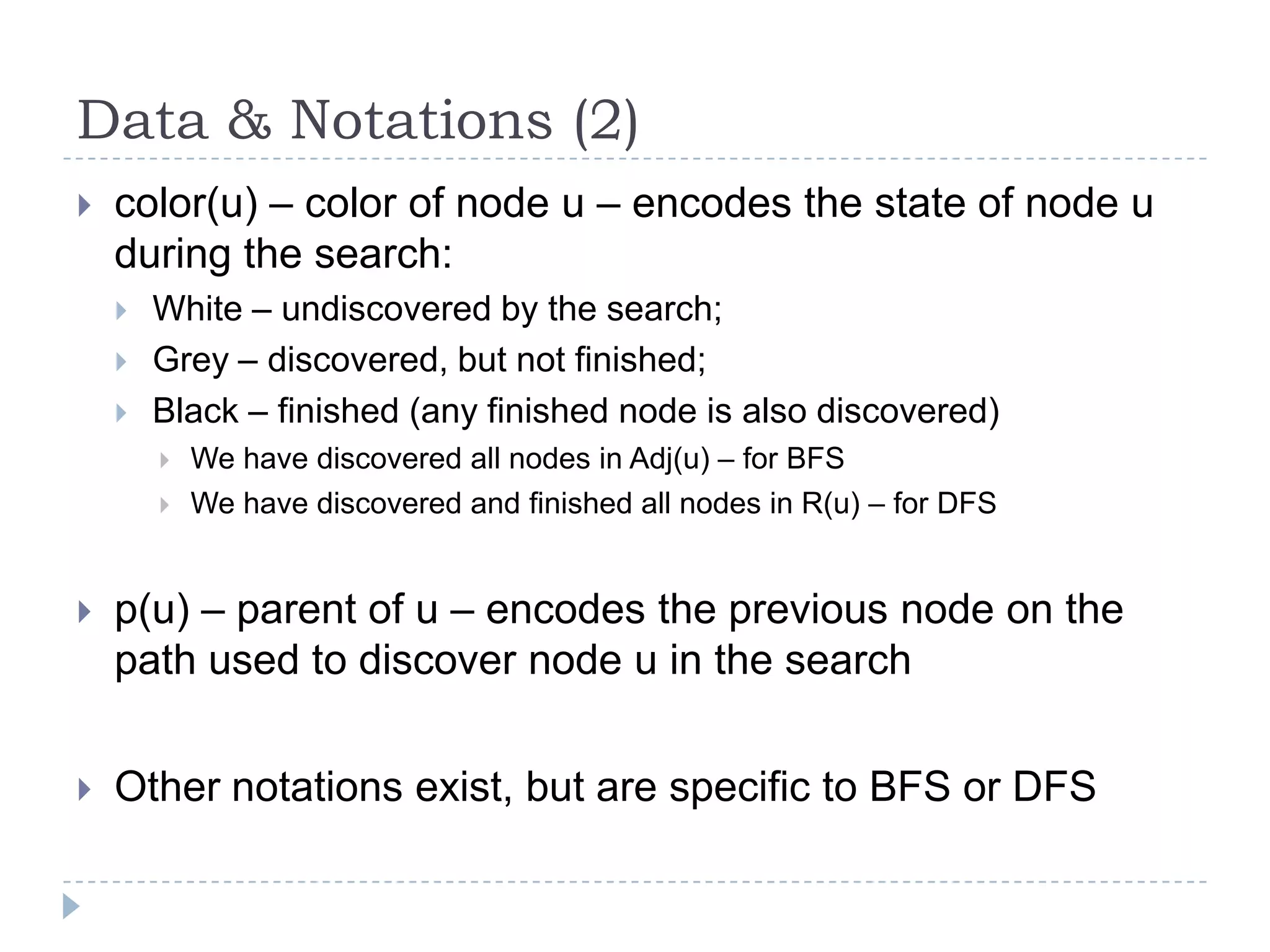 Data & Notations (2)

color(u) – color of node u – encodes the state of node u during the search:

White – undiscovered by the search;

Grey – discovered, but not finished;

Black – finished (any finished node is also discovered)

We have discovered all nodes in Adj(u) – for BFS

We have discovered and finished all nodes in R(u) – for DFS

p(u) – parent of u – encodes the previous node on the path used to discover node u in the search

Other notations exist, but are specific to BFS or DFS